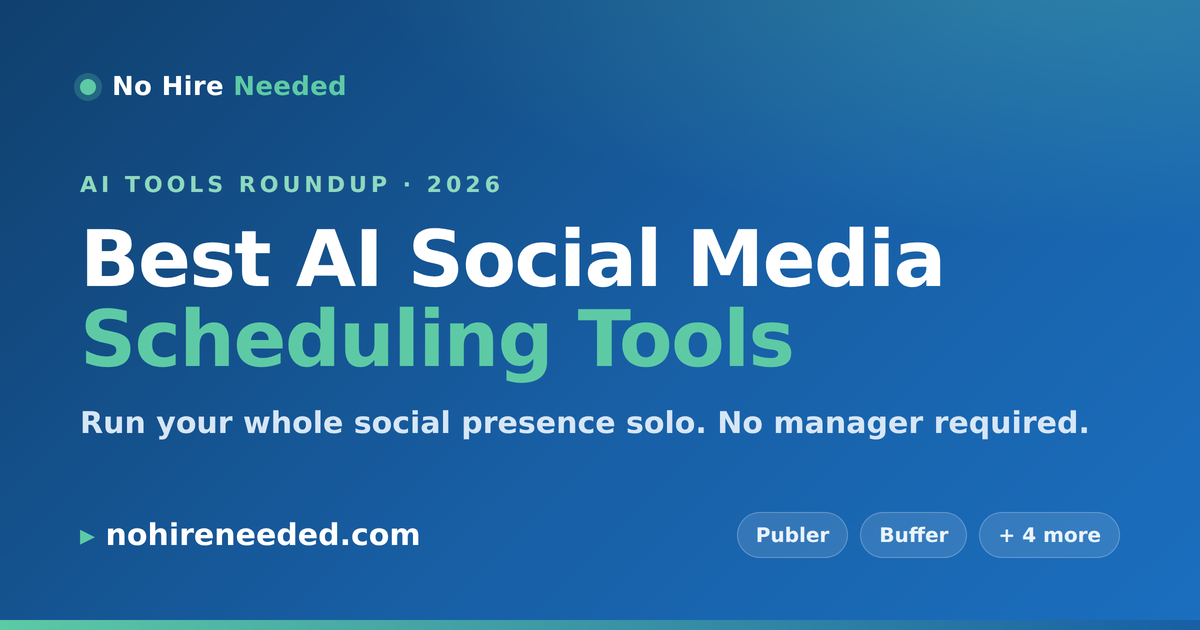 No Hire Needed

AI TOOLS ROUNDUP · 2026

Best AI Social Media Scheduling Tools

Run your whole social presence solo. No manager required.

▸ nohireneeded.com

Publer

Buffer

+ 4 more